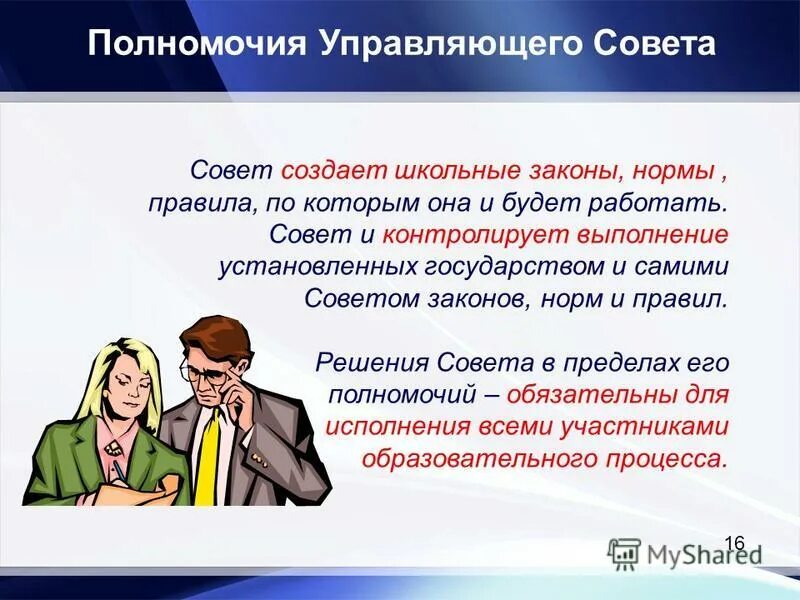 Полномочия Управляющего Совета

Совет создает школьные законы, нормы , правила, по которым она и будет работать. Совет и контролирует выполнение установленных государством и самими Советом законов, норм и правил.

Решения Совета в пределах его полномочий – обязательны для исполнения всеми участниками образовательного процесса.

16

MyShared